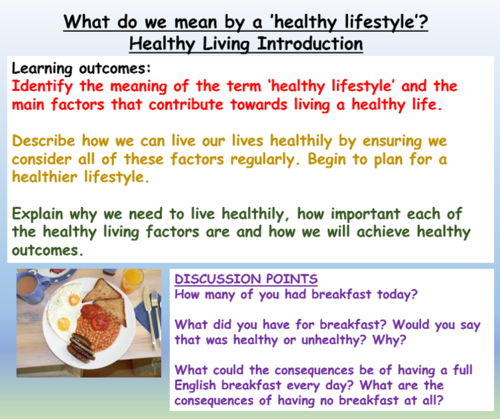 What do we mean by a 'healthy lifestyle'?
Healthy Living Introduction

Learning outcomes:
Identify the meaning of the term 'healthy lifestyle' and the main factors that contribute towards living a healthy life.

Describe how we can live our lives healthily by ensuring we consider all of these factors regularly. Begin to plan for a healthier lifestyle.

Explain why we need to live healthily, how important each of the healthy living factors are and how we will achieve healthy outcomes.

DISCUSSION POINTS
How many of you had breakfast today?

What did you have for breakfast? Would you say that was healthy or unhealthy? Why?

What could the consequences be of having a full English breakfast every day? What are the consequences of having no breakfast at all?